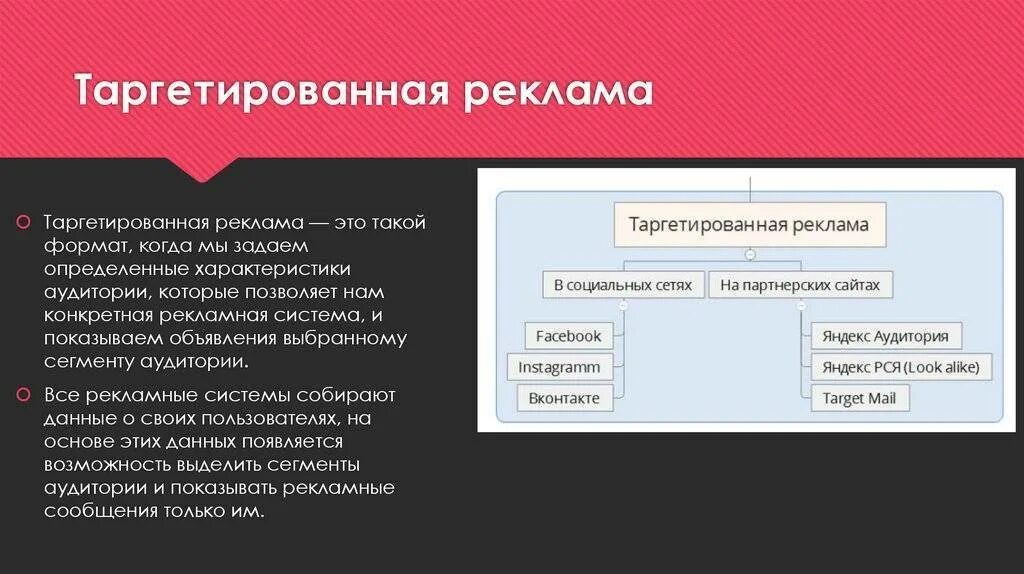 Таргетированная реклама

Таргетированная реклама — это такой формат, когда мы задаем определенные характеристики аудитории, которые позволяет нам конкретная рекламная система, и показываем объявления выбранному сегменту аудитории.

Все рекламные системы собирают данные о своих пользователях, на основе этих данных появляется возможность выделить сегменты аудитории и показывать рекламные сообщения только им.

Таргетированная реклама

В социальных сетях

На партнерских сайтах

Facebook

Instagramm

Вконтакте

Яндекс Аудитория

Яндекс РСЯ (Look alike)

Target Mail